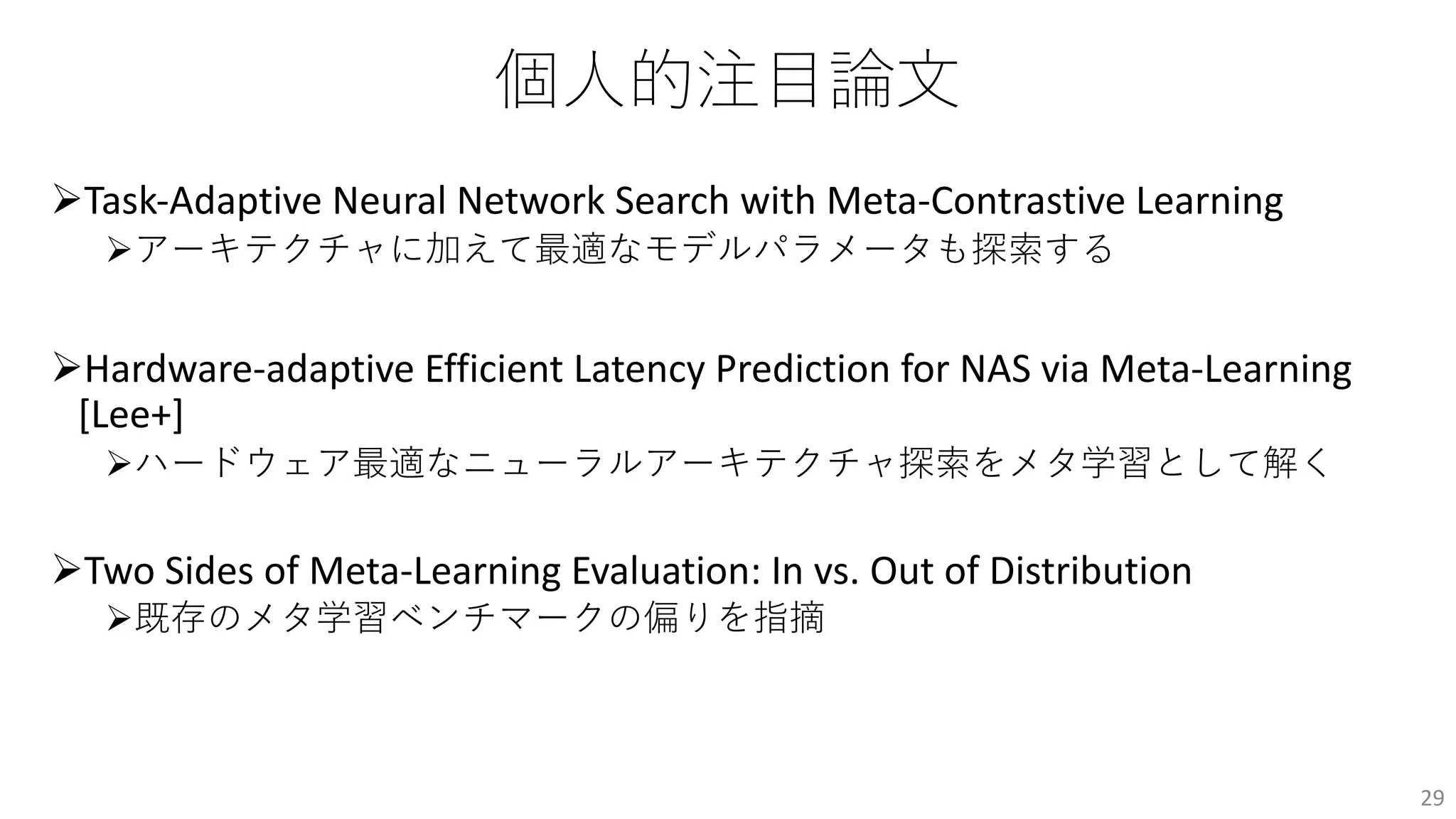 個人的注目論文

➢Task-Adaptive Neural Network Search with Meta-Contrastive Learning

➢アーキテクチャに加えて最適なモデルパラメータも探索する

➢Hardware-adaptive Efficient Latency Prediction for NAS via Meta-Learning [Lee+]

➢ハードウェア最適なニューラルアーキテクチャ探索をメタ学習として解く

➢Two Sides of Meta-Learning Evaluation: In vs. Out of Distribution

➢既存のメタ学習ベンチマークの偏りを指摘

29